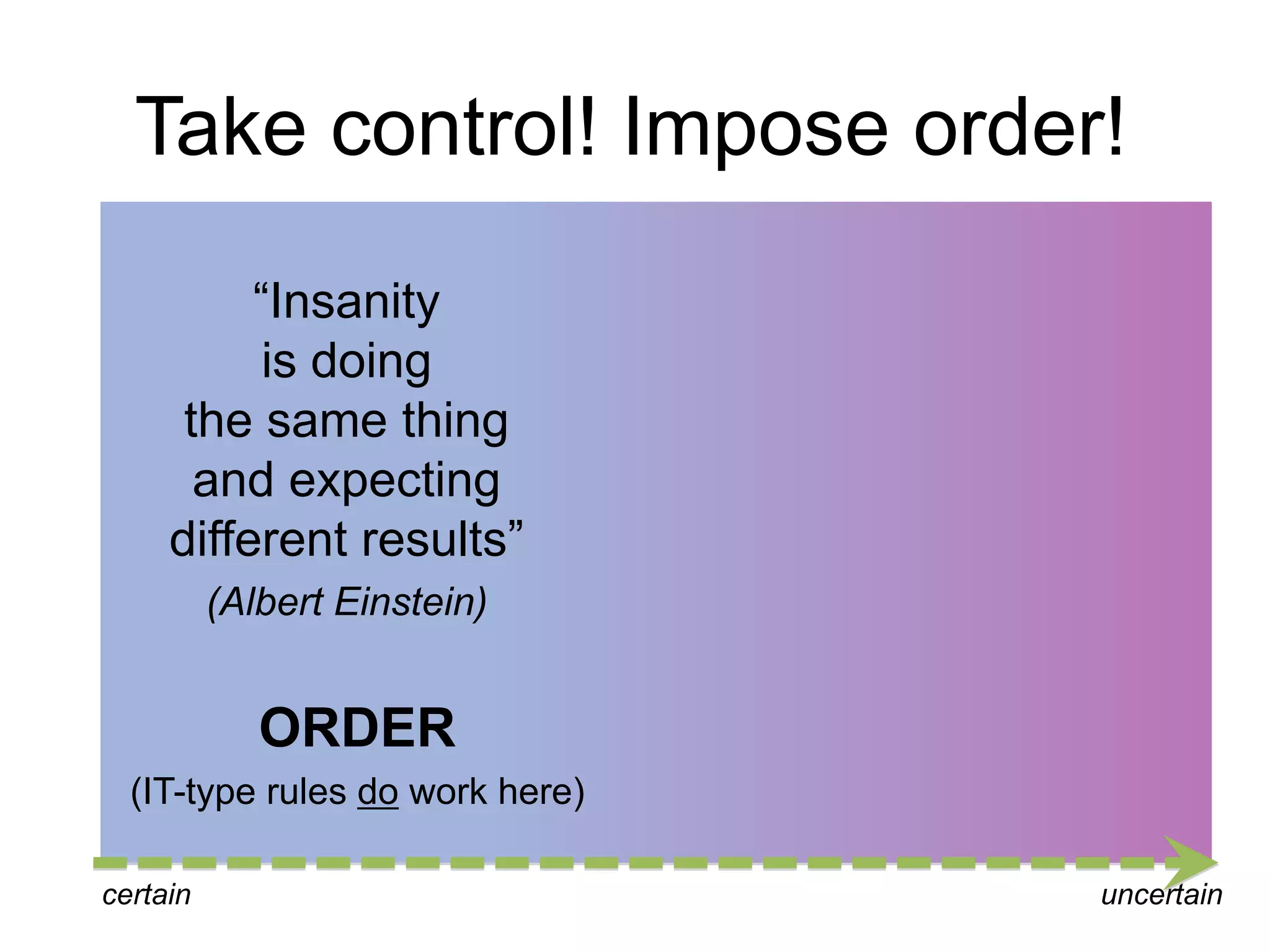 Take control! Impose order!

“Insanity is doing the same thing and expecting different results”
(Albert Einstein)

ORDER
(IT-type rules do work here)

certain
uncertain